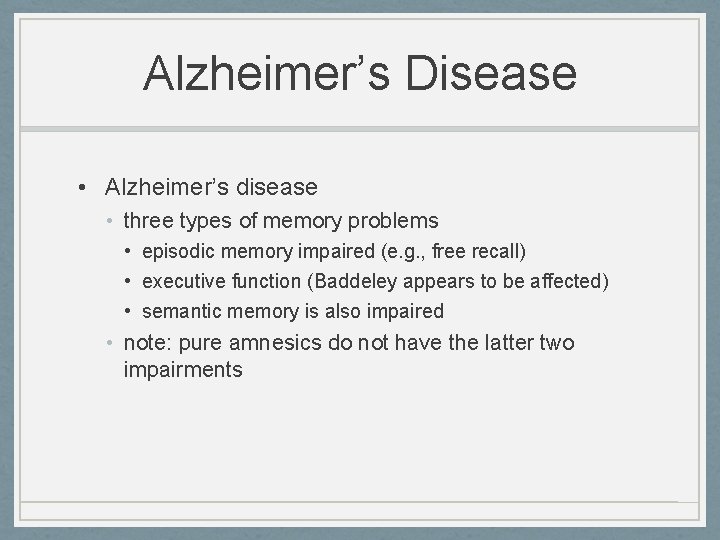 Alzheimer’s Disease

• Alzheimer’s disease
  • three types of memory problems
    • episodic memory impaired (e.g., free recall)
    • executive function (Baddeley appears to be affected)
    • semantic memory is also impaired
  • note: pure amnesics do not have the latter two impairments